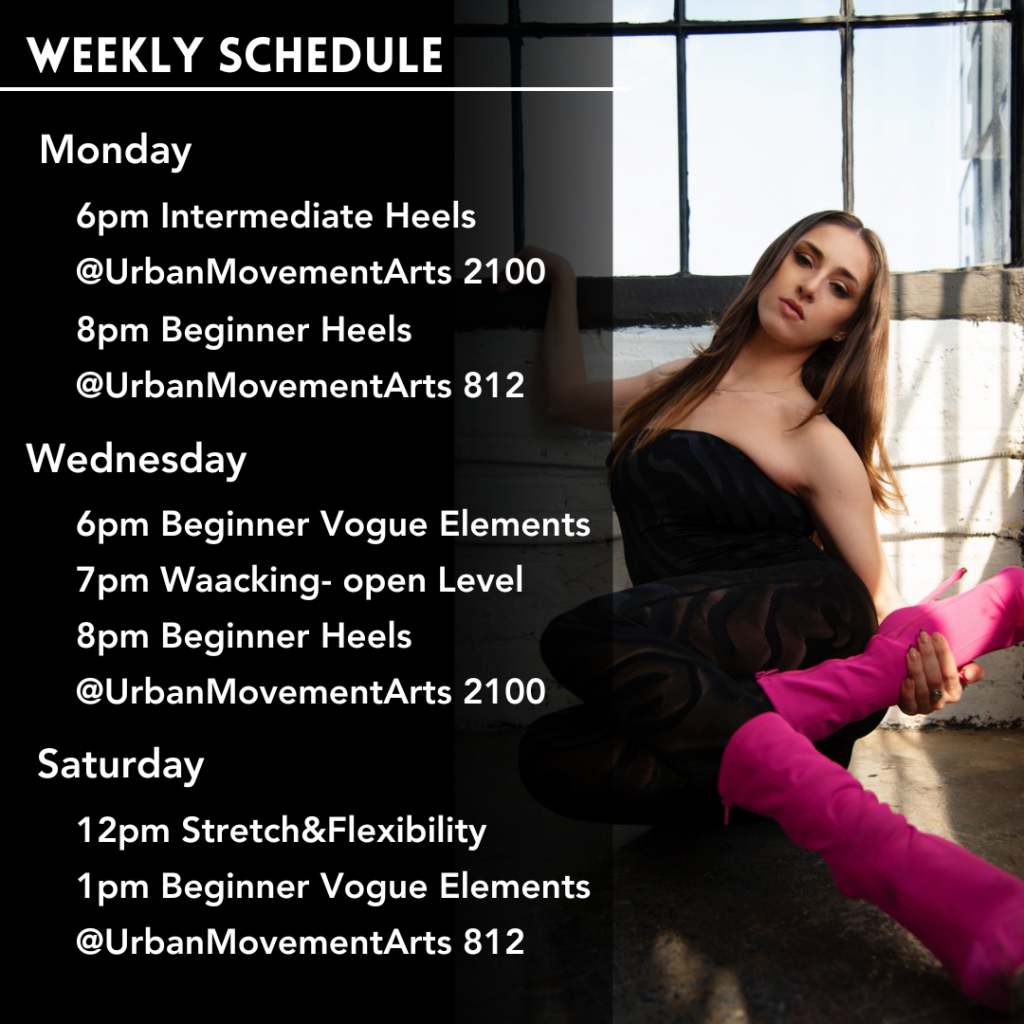 WEEKLY SCHEDULE

Monday

6pm Intermediate Heels
@UrbanMovementArts 2100
8pm Beginner Heels
@UrbanMovementArts 812

Wednesday

6pm Beginner Vogue Elements
7pm Waacking- open Level
8pm Beginner Heels
@UrbanMovementArts 2100

Saturday

12pm Stretch&Flexibility
1pm Beginner Vogue Elements
@UrbanMovementArts 812